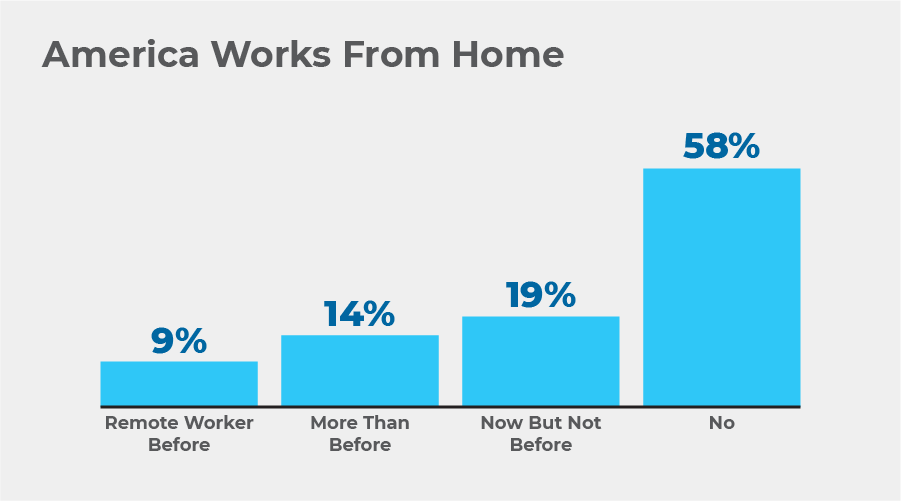 America Works From Home

9%

14%

19%

58%

Remote Worker Before

More Than Before

Now But Not Before

No